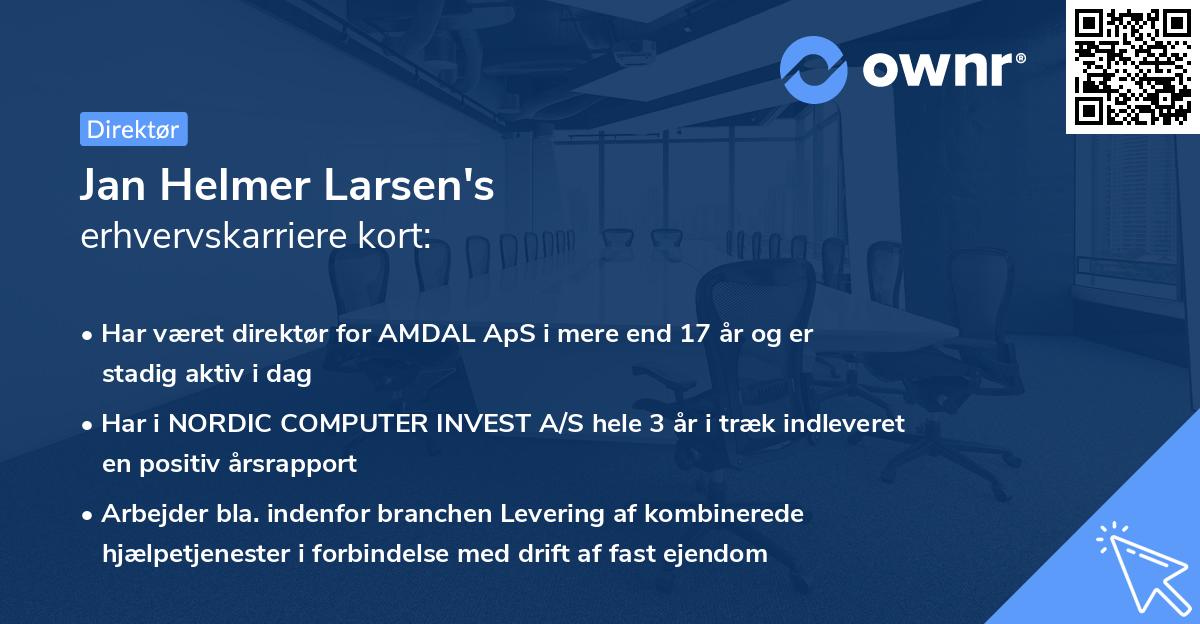 ownr®

Direktør

Jan Helmer Larsen's
erhvervskarriere kort:

• Har været direktør for AMDAL ApS i mere end 17 år og er stadig aktiv i dag

• Har i NORDIC COMPUTER INVEST A/S hele 3 år i træk indleveret en positiv årsrapport

• Arbejder bla. indenfor branchen Levering af kombinerede hjælpetjenester i forbindelse med drift af fast ejendom